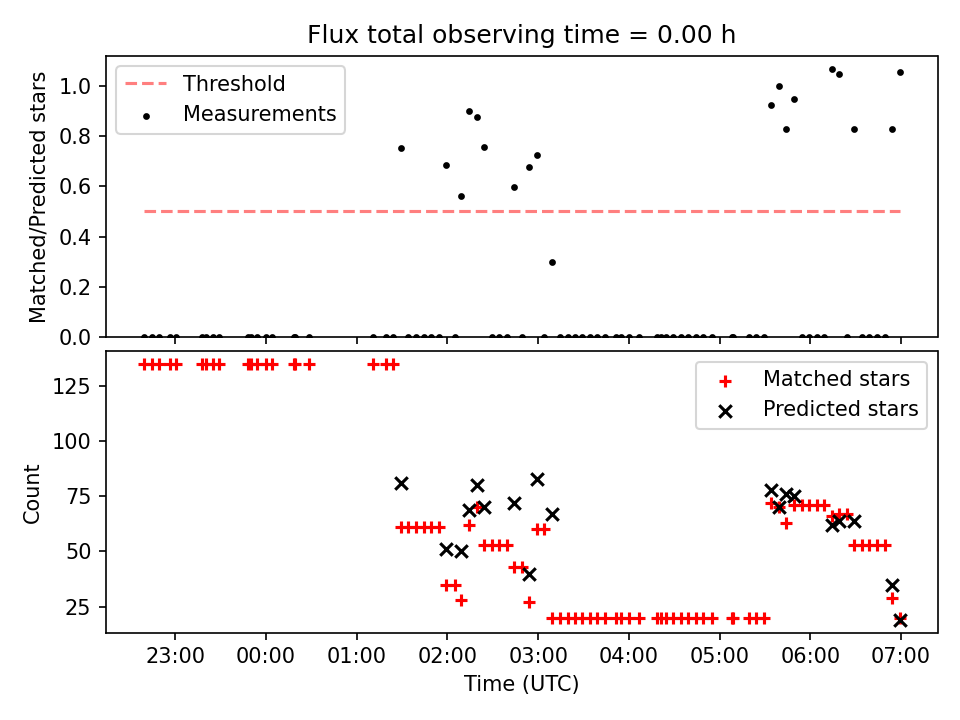 Flux total observing time = 0.00 h

Threshold
Measurements

Matched/Predicted stars

1.0
0.8
0.6
0.4
0.2
0.0

Matched stars
Predicted stars

Count

125
100
75
50
25

23:00 00:00 01:00 02:00 03:00 04:00 05:00 06:00 07:00

Time (UTC)